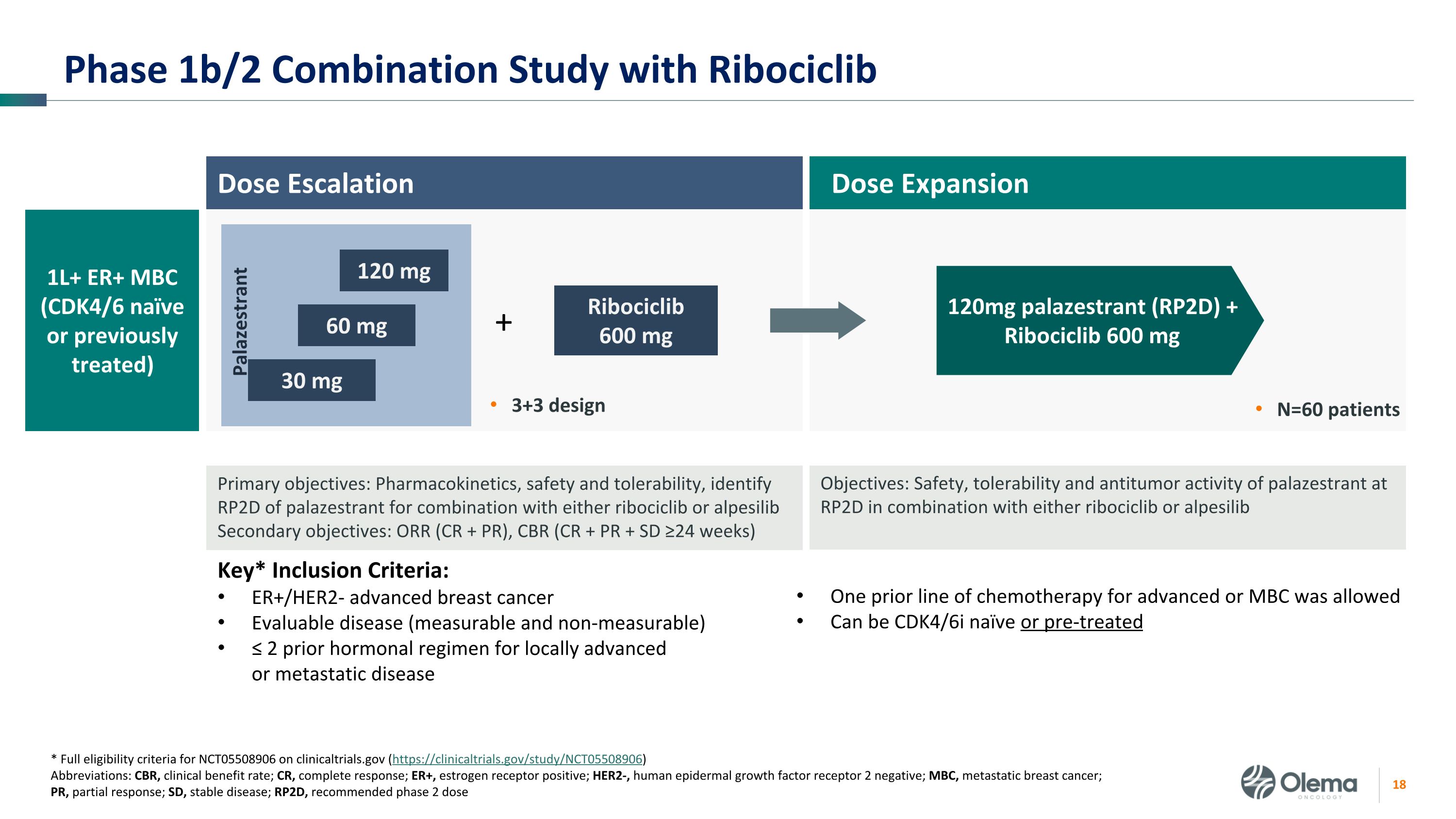 Phase 1b/2 Combination Study with Ribociclib

1L+ ER+ MBC (CDK4/6 naïve or previously treated)

Dose Escalation

Palazestrant

120 mg

60 mg

30 mg

+

Ribociclib 600 mg

• 3+3 design

Dose Expansion

120mg palazestrant (RP2D) + Ribociclib 600 mg

• N=60 patients

Primary objectives: Pharmacokinetics, safety and tolerability, identify RP2D of palazestrant for combination with either ribociclib or alpesilib
Secondary objectives: ORR (CR + PR), CBR (CR + PR + SD ≥24 weeks)

Objectives: Safety, tolerability and antitumor activity of palazestrant at RP2D in combination with either ribociclib or alpesilib

Key* Inclusion Criteria:
• ER+/HER2- advanced breast cancer
• Evaluable disease (measurable and non-measurable)
• ≤ 2 prior hormonal regimen for locally advanced or metastatic disease

• One prior line of chemotherapy for advanced or MBC was allowed
• Can be CDK4/6i naïve or pre-treated

* Full eligibility criteria for NCT05508906 on clinicaltrials.gov (https://clinicaltrials.gov/study/NCT05508906)
Abbreviations: CBR, clinical benefit rate; CR, complete response; ER+, estrogen receptor positive; HER2-, human epidermal growth factor receptor 2 negative; MBC, metastatic breast cancer; PR, partial response; SD, stable disease; RP2D, recommended phase 2 dose

Olema ONCOLOGY

18